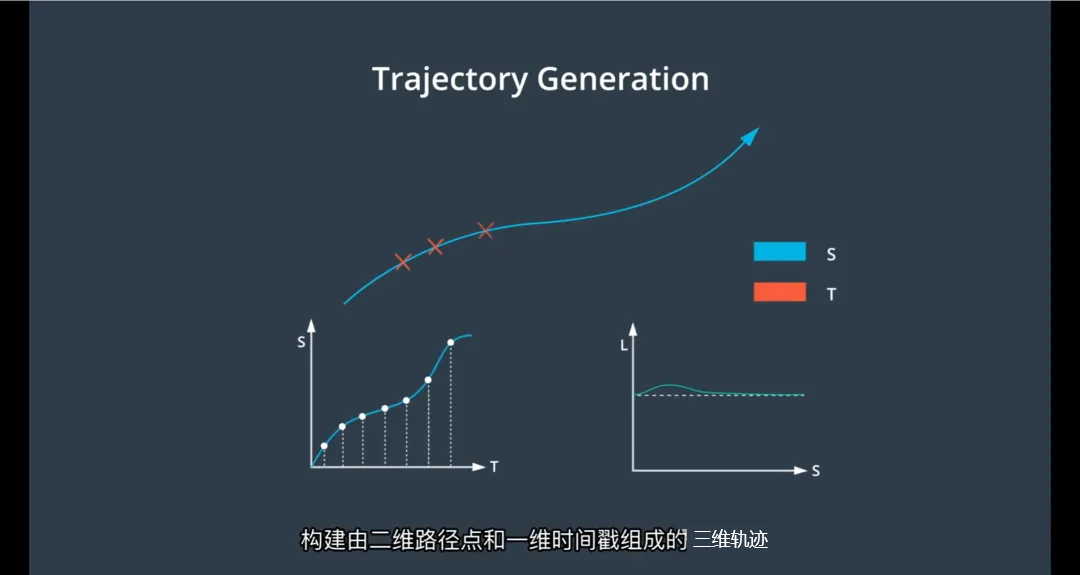 Trajectory Generation

S

T

S

T

L

S

构建由二维路径点和一维时间戳组成的 三维轨迹